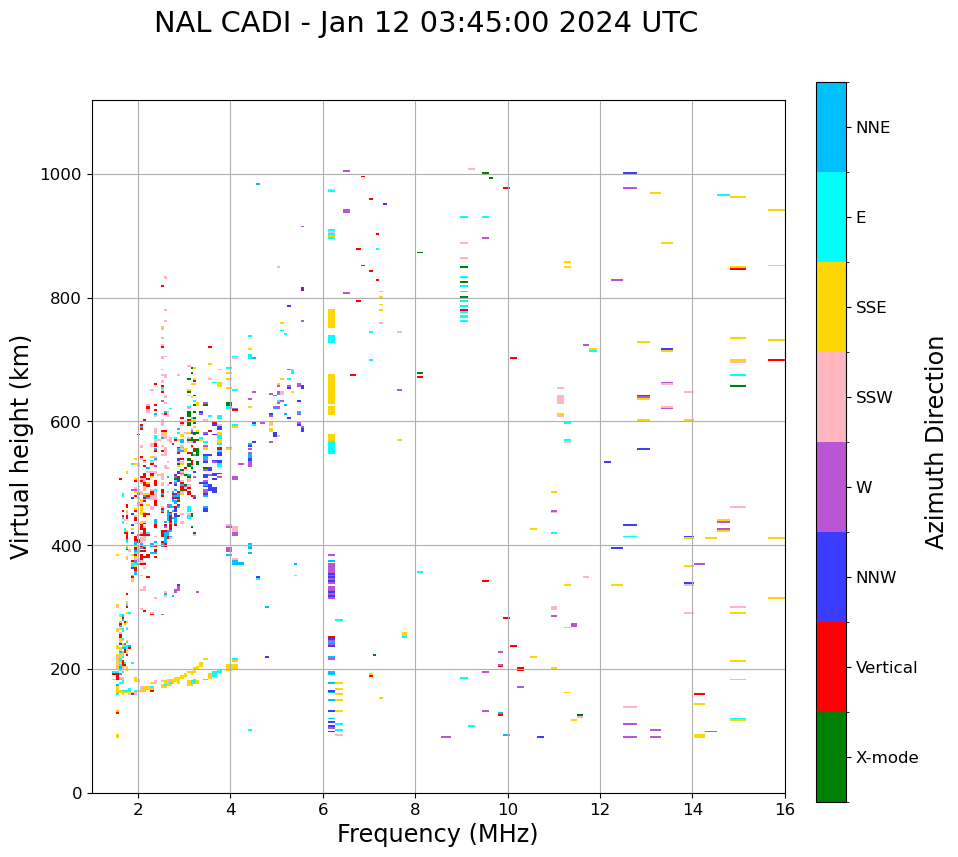 NAL CADI - Jan 12 03:45:00 2024 UTC

Virtual height (km)

1000
800
600
400
200
0

2
4
6
8
10
12
14
16

Frequency (MHz)

NNE
E
SSE
SSW
W
NNW
Vertical
X-mode

Azimuth Direction